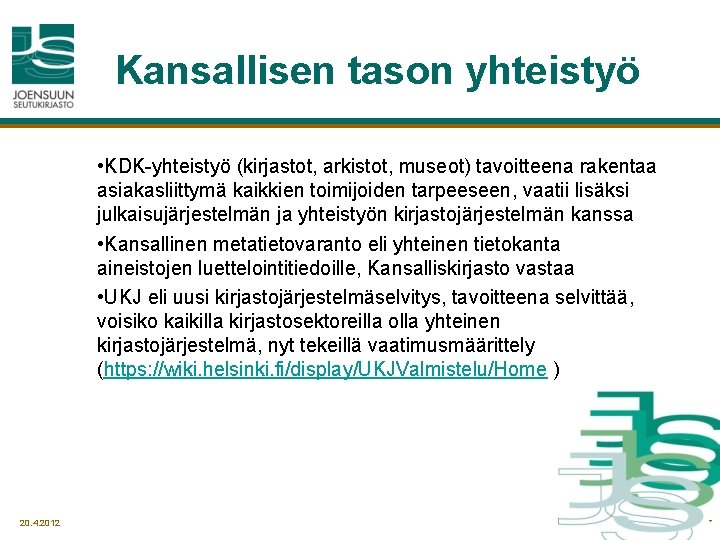 JOENSUUN SEUTUKIRJASTO

Kansallisen tason yhteistyö

•KDK-yhteistyö (kirjastot, arkistot, museot) tavoitteena rakentaa asiakasliittymä kaikkien toimijoiden tarpeeseen, vaatii lisäksi julkaisujärjestelmän ja yhteistyön kirjastojärjestelmän kanssa

•Kansallinen metatietovaranto eli yhteinen tietokanta aineistojen luettelointitiedoille, Kansalliskirjasto vastaa

•UKJ eli uusi kirjastojärjestelmäselvitys, tavoitteena selvittää, voisiko kaikilla kirjastosektoreilla olla yhteinen kirjastojärjestelmä, nyt tekeillä vaatimusmäärittely (https://wiki.helsinki.fi/display/UKJValmistelu/Home )

20.4.2012